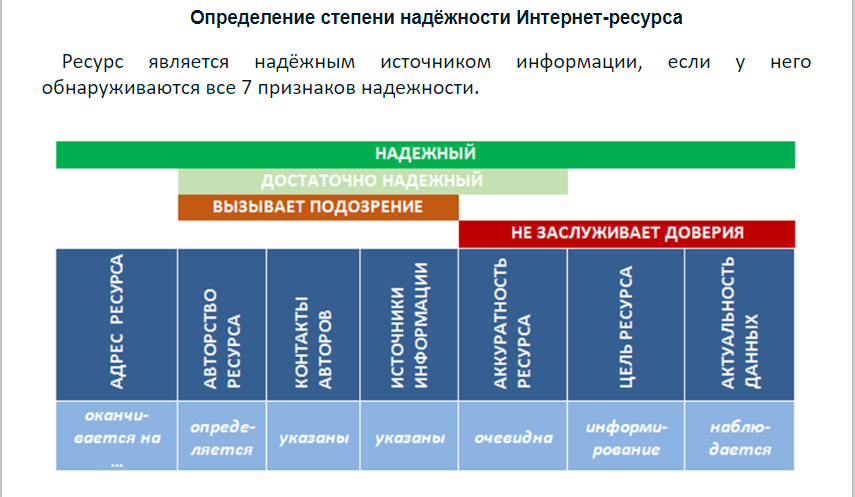 Определение степени надёжности Интернет-ресурса

Ресурс является надёжным источником информации, если у него обнаруживаются все 7 признаков надежности.

НАДЕЖНЫЙ
ДОСТАТОЧНО НАДЕЖНЫЙ
ВЫЗЫВАЕТ ПОДОЗРЕНИЕ
НЕ ЗАСЛУЖИВАЕТ ДОВЕРИЯ

| АДРЕС РЕСУРСА | АВТОРСТВО РЕСУРСА | КОНТАКТЫ АВТОРОВ | ИСТОЧНИКИ ИНФОРМАЦИИ | АККУРАТНОСТЬ РЕСУРСА | ЦЕЛЬ РЕСУРСА | АКТУАЛЬНОСТЬ ДАННЫХ |
|---|---|---|---|---|---|---|
| оканчивается на ... | определяется | указаны | указаны | очевидна | информирование | наблюдается |